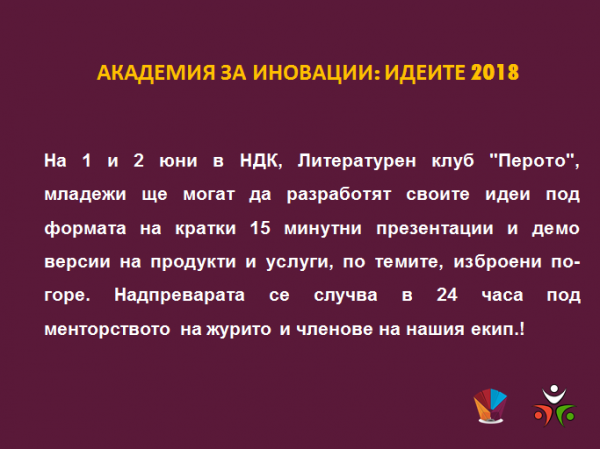 АКАДЕМИЯ ЗА ИНОВАЦИИ: ИДЕИТЕ 2018

На 1 и 2 юни в НДК, Литературен клуб "Перото", младежи ще могат да разработят своите идеи под формата на кратки 15 минутни презентации и демо версии на продукти и услуги, по темите, изброени по-горе. Надпреварата се случва в 24 часа под менторството на журито и членове на нашия екип.!